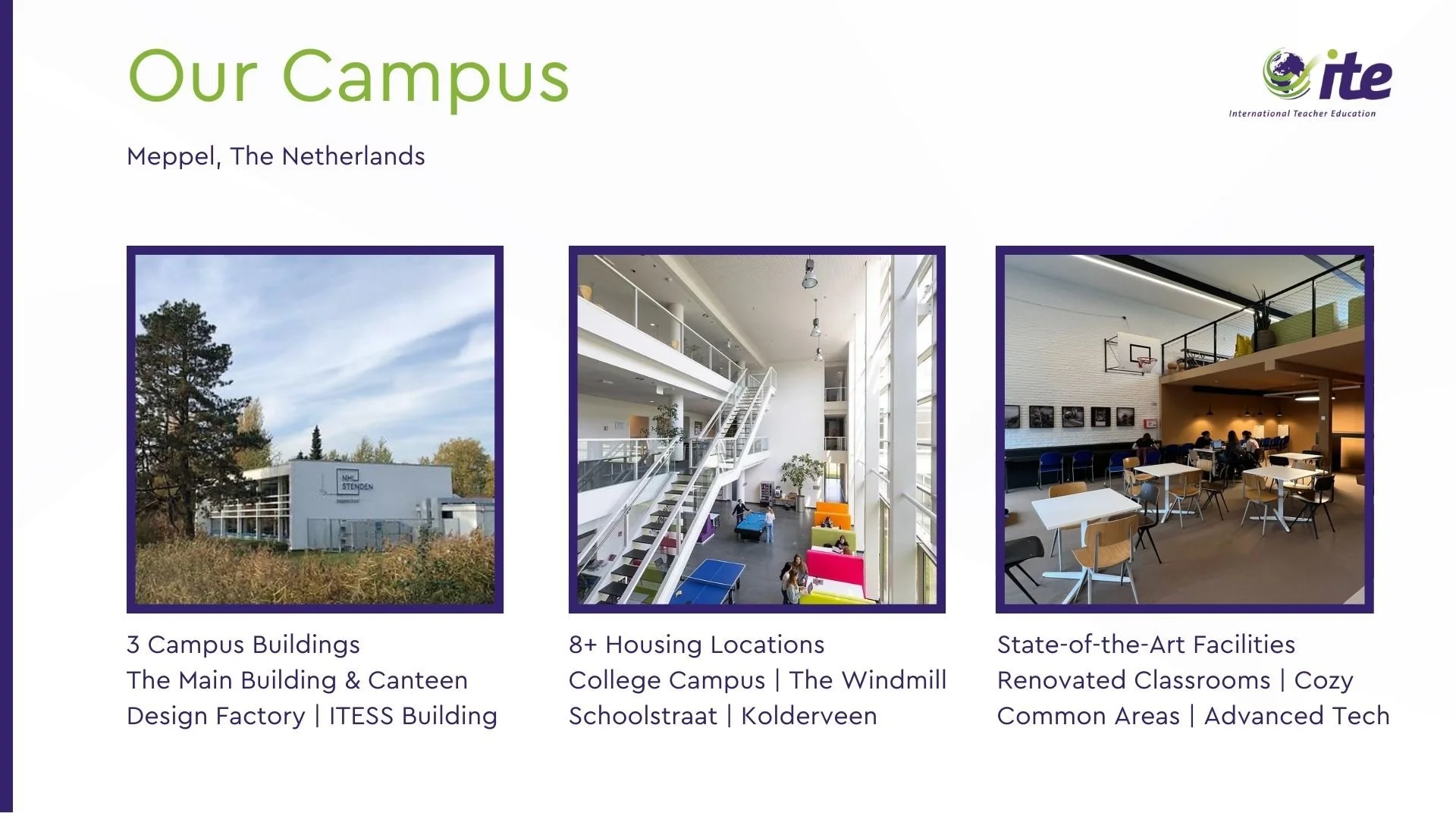 Our Campus

ite
International Teacher Education

Meppel, The Netherlands

NHL STENDEN

3 Campus Buildings
The Main Building & Canteen
Design Factory | ITESS Building

8+ Housing Locations
College Campus | The Windmill
Schoolstraat | Kolderveen

State-of-the-Art Facilities
Renovated Classrooms | Cozy
Common Areas | Advanced Tech